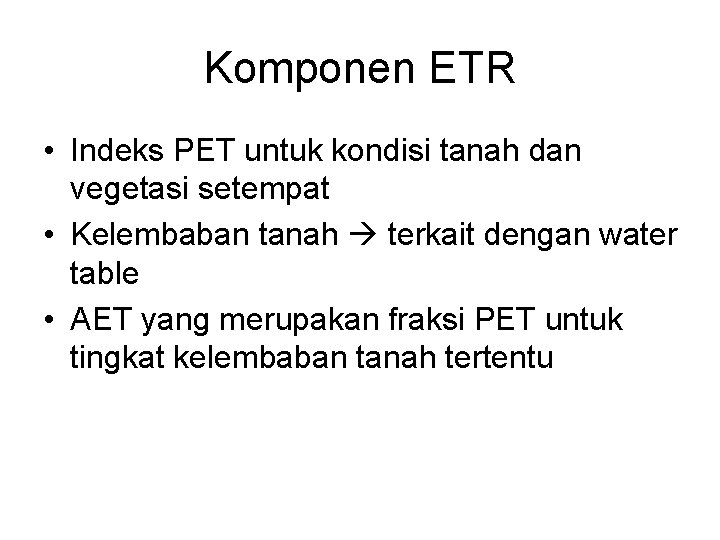 Komponen ETR

• Indeks PET untuk kondisi tanah dan vegetasi setempat
• Kelembaban tanah → terkait dengan water table
• AET yang merupakan fraksi PET untuk tingkat kelembaban tanah tertentu